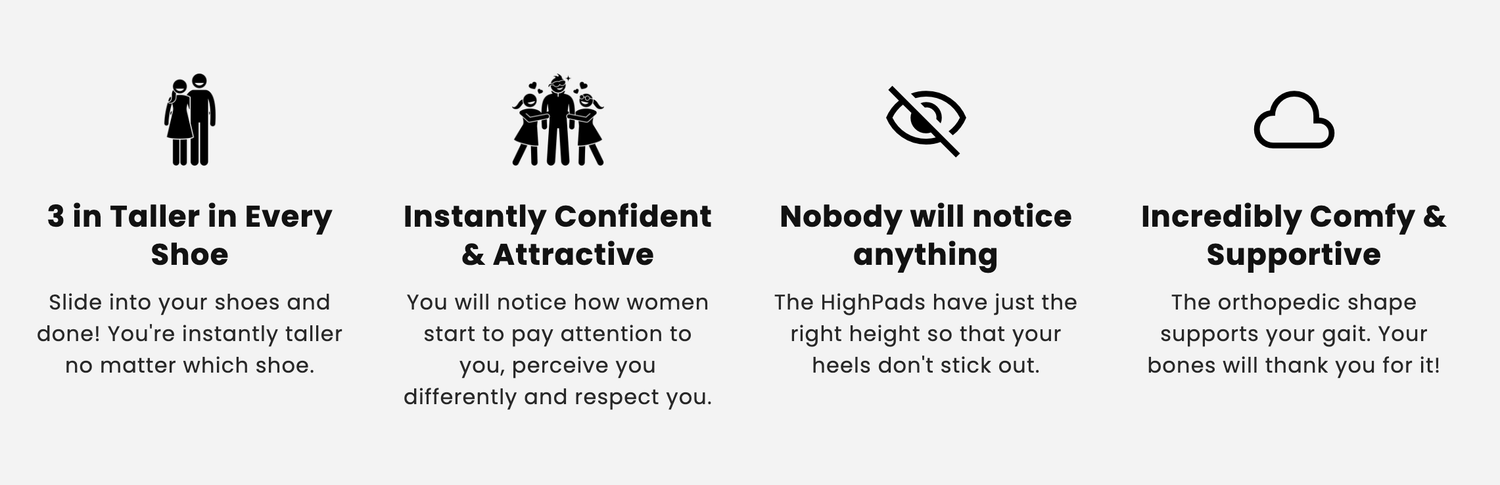 3 in Taller in Every Shoe

Slide into your shoes and done! You're instantly taller no matter which shoe.

Instantly Confident & Attractive

You will notice how women start to pay attention to you, perceive you differently and respect you.

Nobody will notice anything

The HighPads have just the right height so that your heels don't stick out.

Incredibly Comfy & Supportive

The orthopedic shape supports your gait. Your bones will thank you for it!